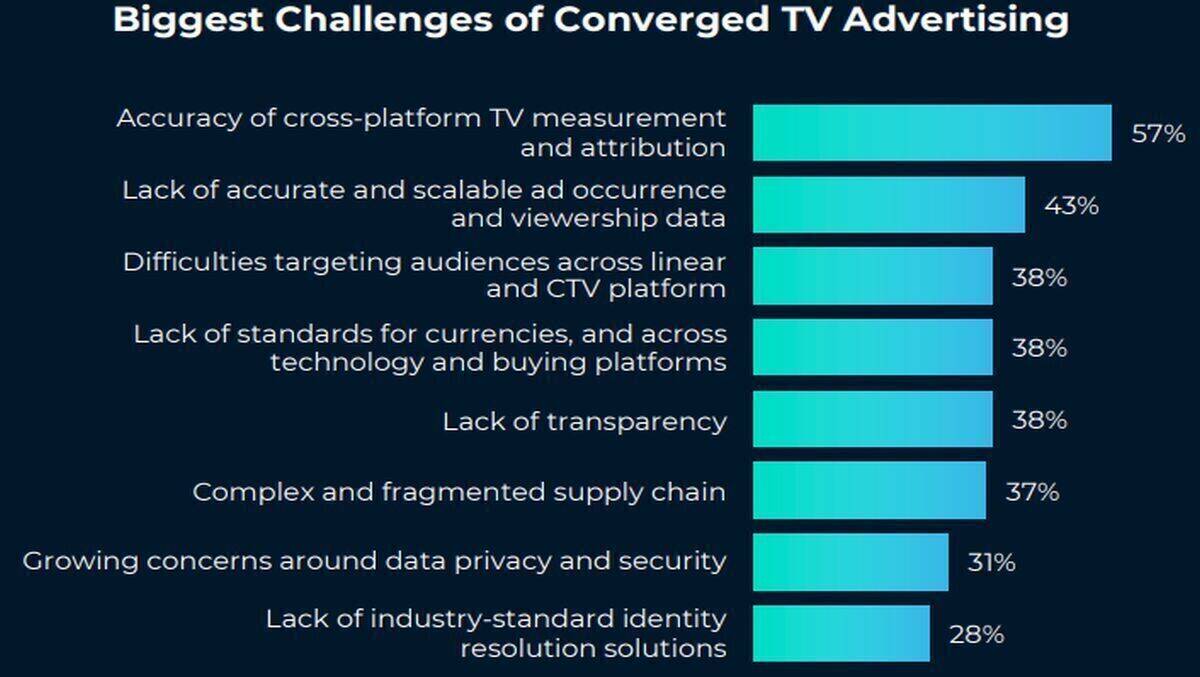 Biggest Challenges of Converged TV Advertising

Accuracy of cross-platform TV measurement and attribution 57%

Lack of accurate and scalable ad occurrence and viewership data 43%

Difficulties targeting audiences across linear and CTV platform 38%

Lack of standards for currencies, and across technology and buying platforms 38%

Lack of transparency 38%

Complex and fragmented supply chain 37%

Growing concerns around data privacy and security 31%

Lack of industry-standard identity resolution solutions 28%